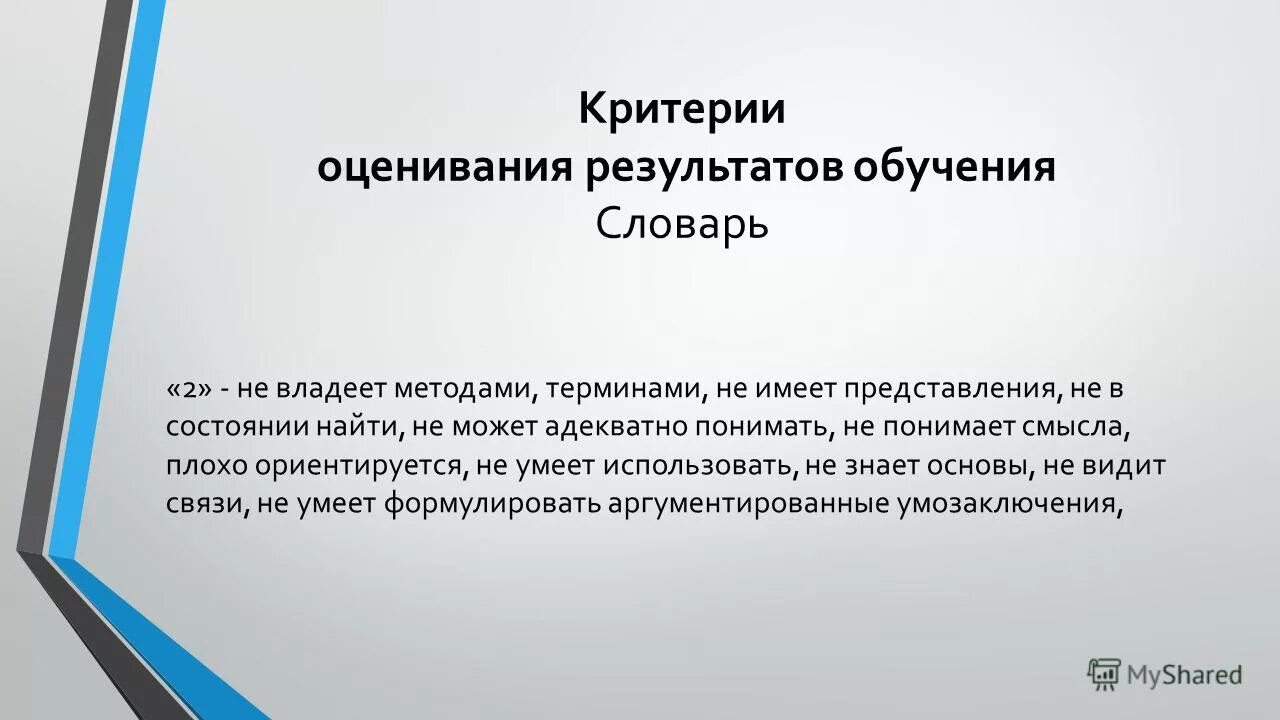 Критерии
оценивания результатов обучения
Словарь

«2» - не владеет методами, терминами, не имеет представления, не в состоянии найти, не может адекватно понимать, не понимает смысла, плохо ориентируется, не умеет использовать, не знает основы, не видит связи, не умеет формулировать аргументированные умозаключения,

MyShared